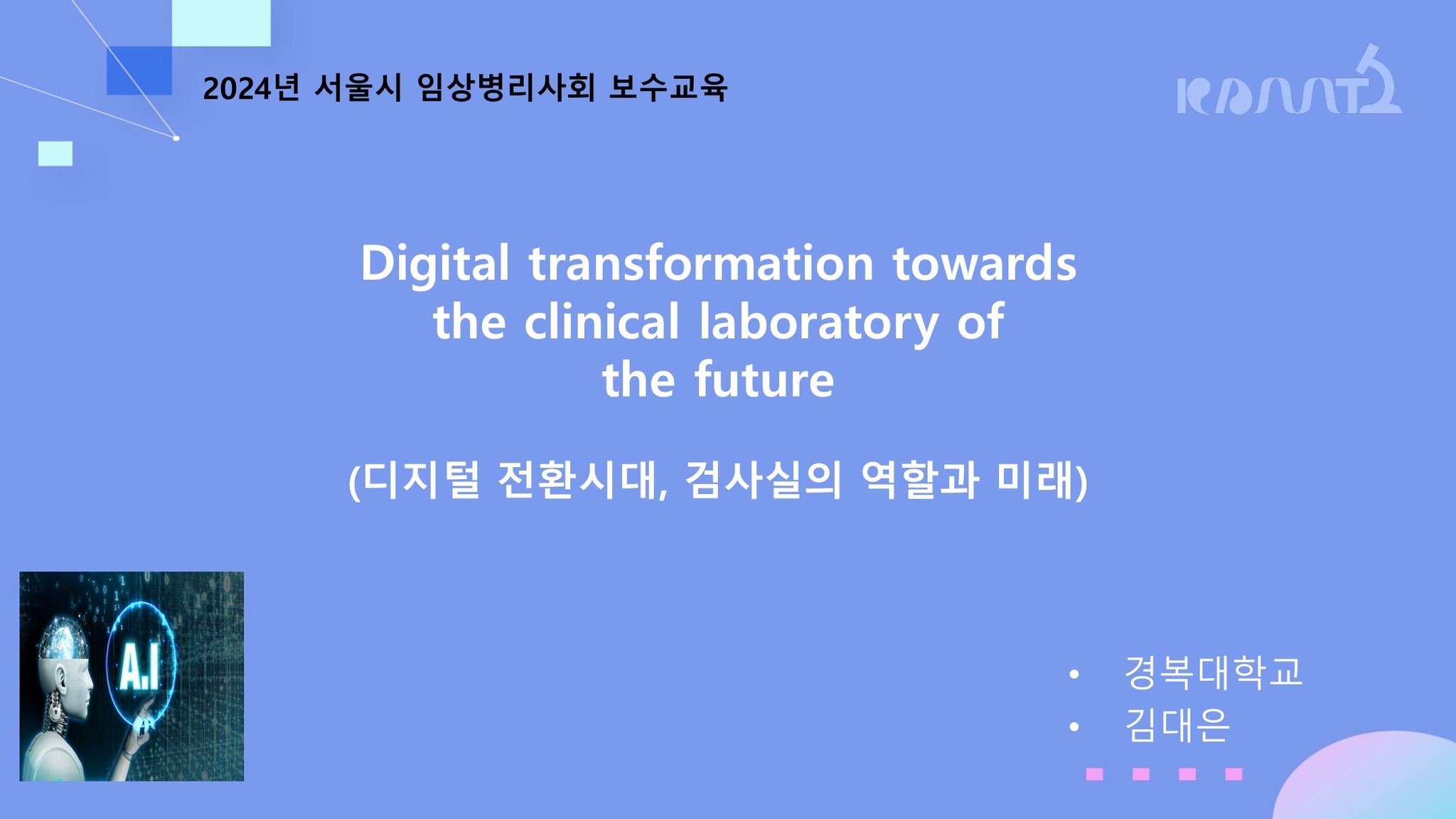 2024년 서울시 임상병리사회 보수교육

KAMT

Digital transformation towards the clinical laboratory of the future

(디지털 전환시대, 검사실의 역할과 미래)

A.I

• 경복대학교
• 김대은